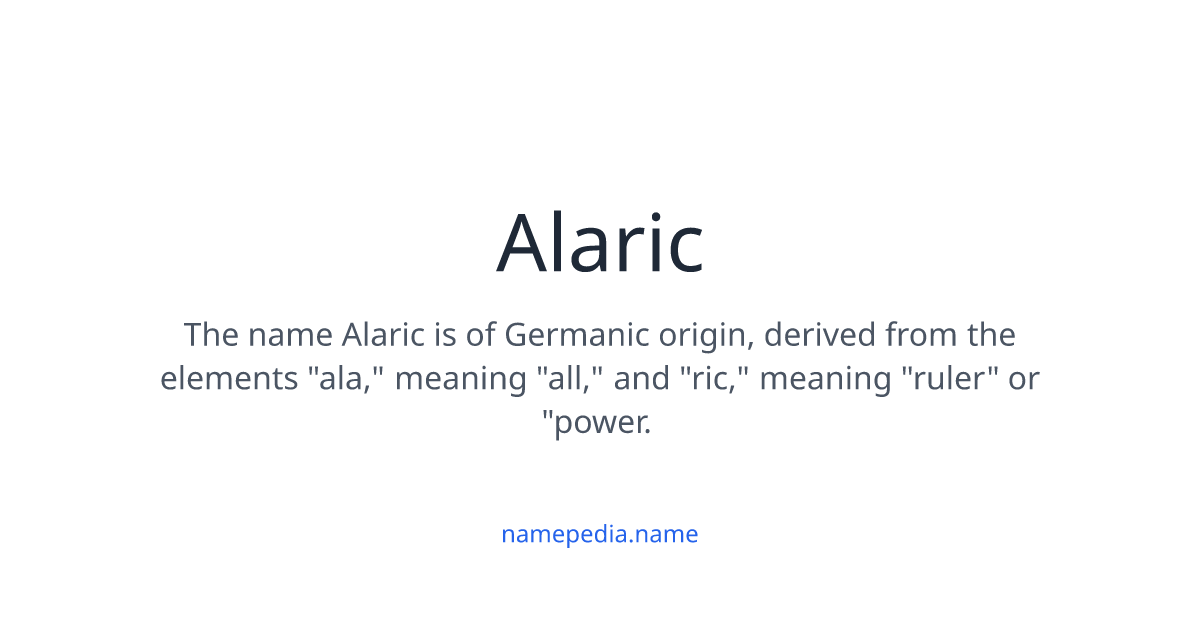 Alaric

The name Alaric is of Germanic origin, derived from the elements "ala," meaning "all," and "ric," meaning "ruler" or "power.

namepedia.name